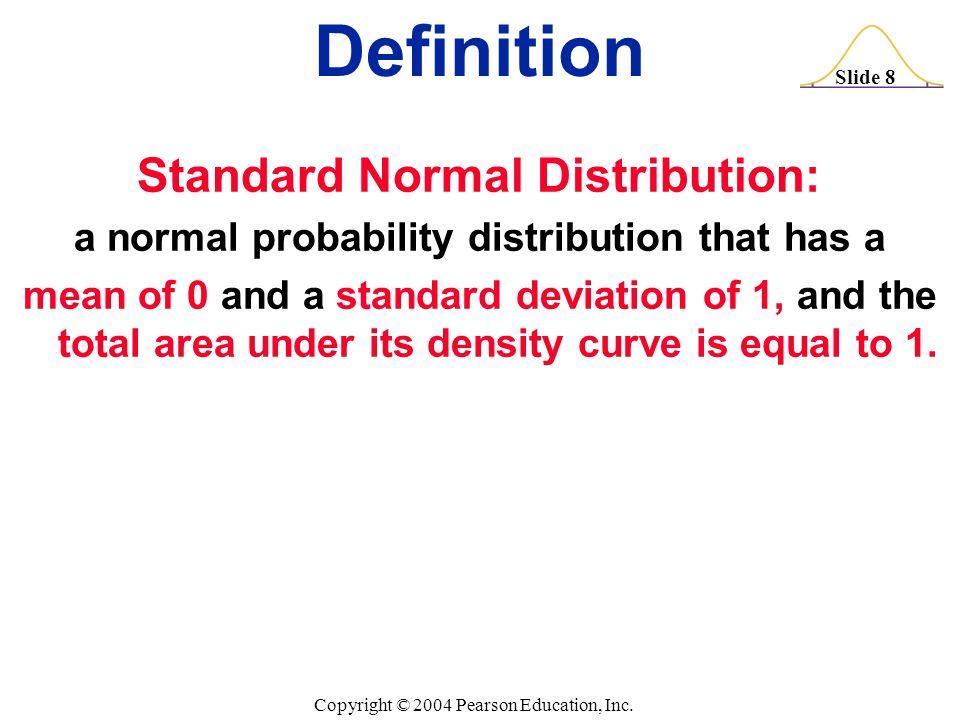 Definition

Slide 8

Standard Normal Distribution:

a normal probability distribution that has a mean of 0 and a standard deviation of 1, and the total area under its density curve is equal to 1.

Copyright © 2004 Pearson Education, Inc.